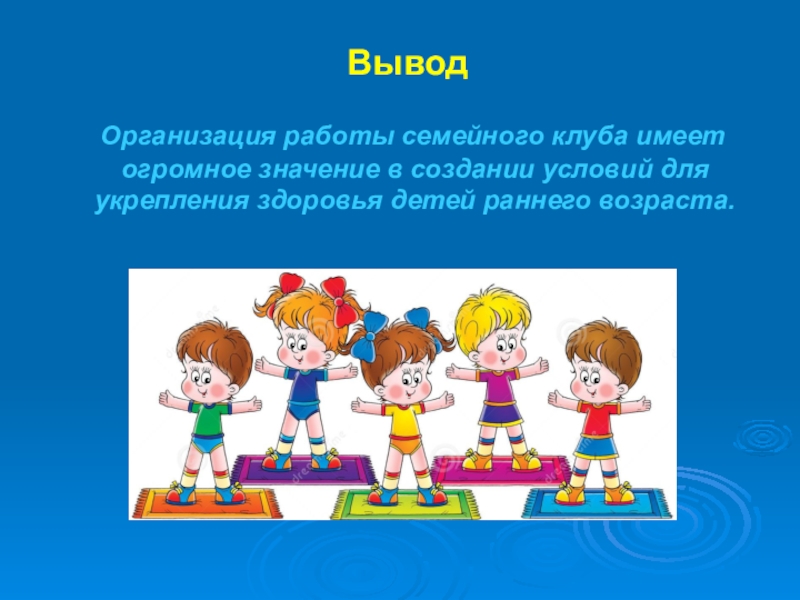 Вывод

Организация работы семейного клуба имеет огромное значение в создании условий для укрепления здоровья детей раннего возраста.